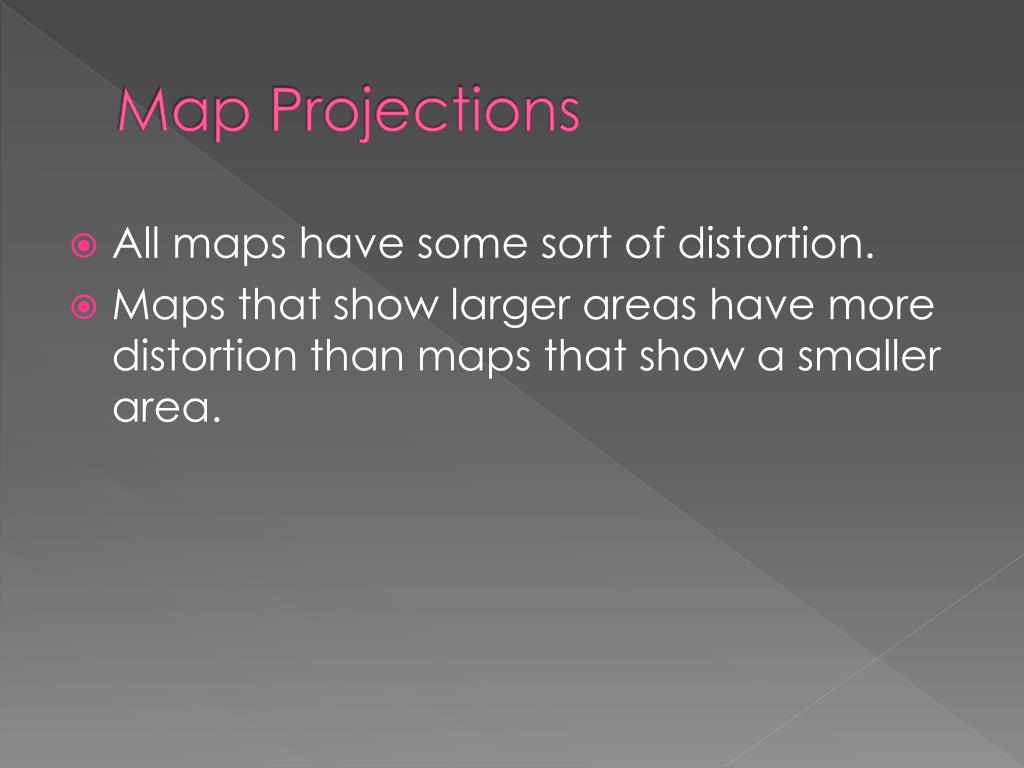 Map Projections

All maps have some sort of distortion.

Maps that show larger areas have more distortion than maps that show a smaller area.